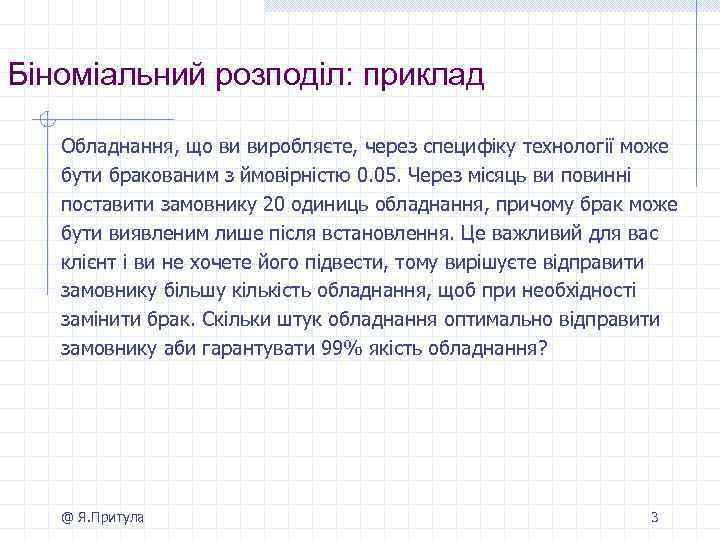 Біноміальний розподіл: приклад

Обладнання, що ви виробляєте, через специфіку технології може бути бракованим з ймовірністю 0.05. Через місяць ви повинні поставити замовнику 20 одиниць обладнання, причому брак може бути виявленим лише після встановлення. Це важливий для вас клієнт і ви не хочете його підвести, тому вирішуєте відправити замовнику більшу кількість обладнання, щоб при необхідності замінити брак. Скільки штук обладнання оптимально відправити замовнику аби гарантувати 99% якість обладнання?

@ Я.Притула

3